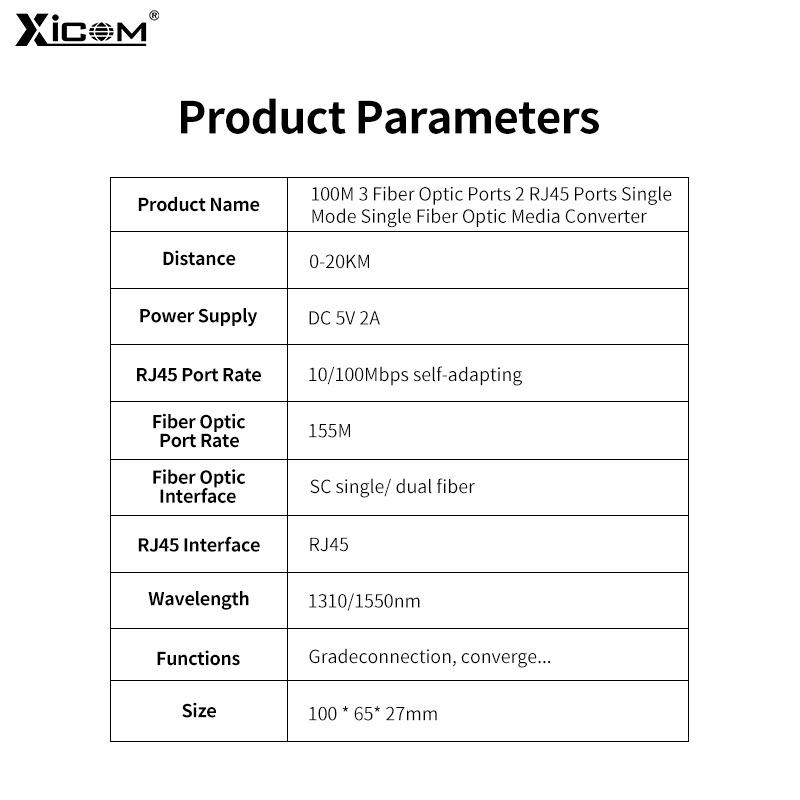 XICOM®

Product Parameters

| Product Name | 100M 3 Fiber Optic Ports 2 RJ45 Ports Single Mode Single Fiber Optic Media Converter |
|---|---|
| Distance | 0-20KM |
| Power Supply | DC 5V 2A |
| RJ45 Port Rate | 10/100Mbps self-adapting |
| Fiber Optic Port Rate | 155M |
| Fiber Optic Interface | SC single/ dual fiber |
| RJ45 Interface | RJ45 |
| Wavelength | 1310/1550nm |
| Functions | Gradeconnection, converge... |
| Size | 100 * 65* 27mm |